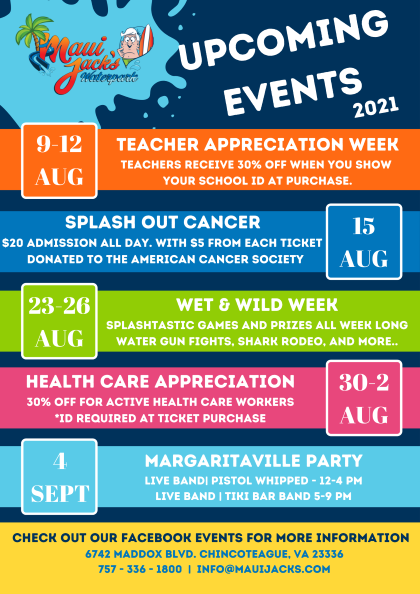 Maui Jack's Waterpark

UPCOMING EVENTS 2021

9-12 AUG

TEACHER APPRECIATION WEEK

TEACHERS RECEIVE 30% OFF WHEN YOU SHOW YOUR SCHOOL ID AT PURCHASE.

SPLASH OUT CANCER

$20 ADMISSION ALL DAY. WITH $5 FROM EACH TICKET DONATED TO THE AMERICAN CANCER SOCIETY

15 AUG

23-26 AUG

WET & WILD WEEK

SPLASHTASTIC GAMES AND PRIZES ALL WEEK LONG WATER GUN FIGHTS, SHARK RODEO, AND MORE..

HEALTH CARE APPRECIATION

30% OFF FOR ACTIVE HEALTH CARE WORKERS *ID REQUIRED AT TICKET PURCHASE

30-2 AUG

4 SEPT

MARGARITAVILLE PARTY

LIVE BAND| PISTOL WHIPPED - 12-4 PM
LIVE BAND | TIKI BAR BAND 5-9 PM

CHECK OUT OUR FACEBOOK EVENTS FOR MORE INFORMATION

6742 MADDOX BLVD. CHINCOTEAGUE, VA 23336

757 - 336 - 1800 | INFO@MAUIJACKS.COM